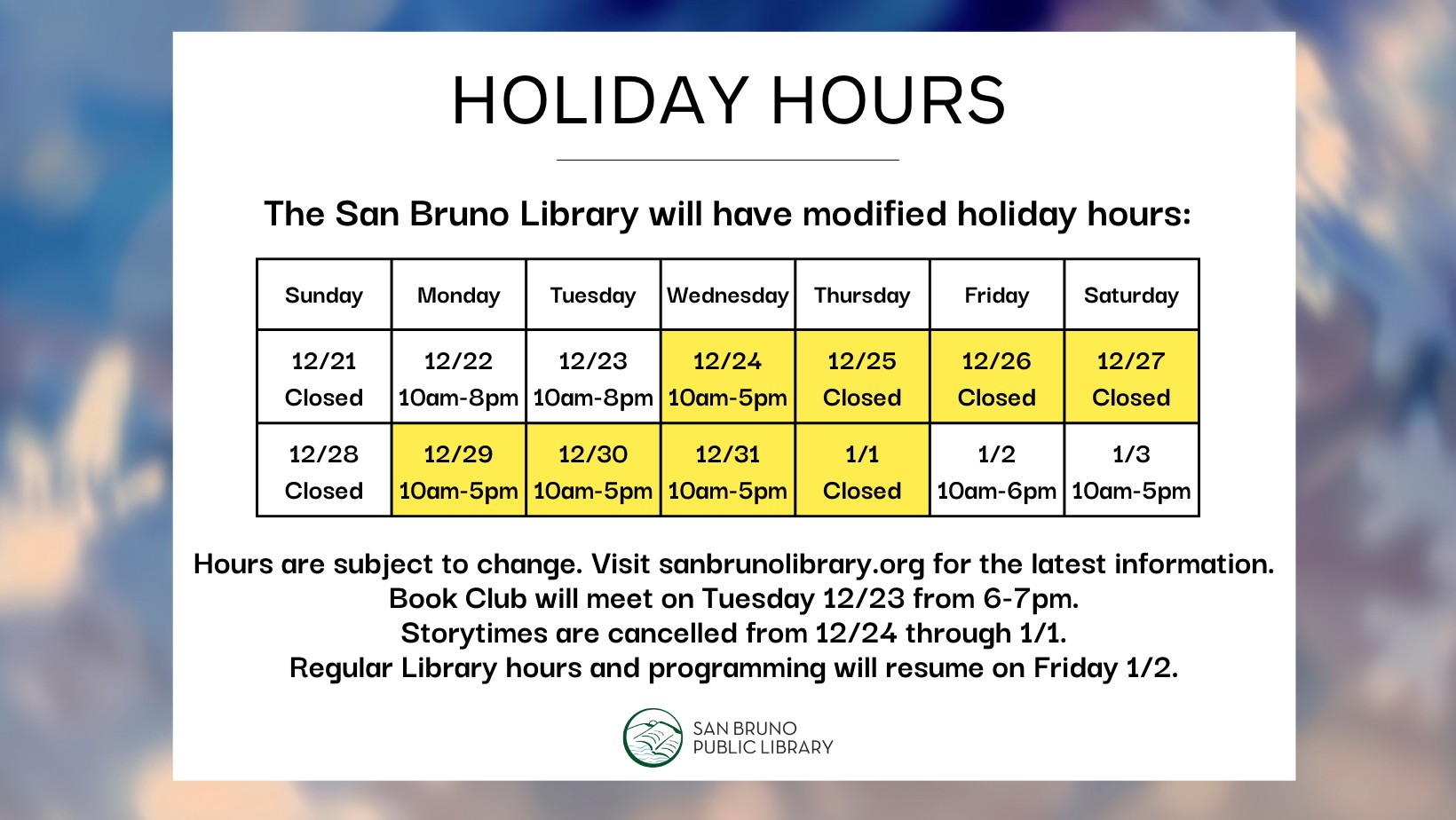 HOLIDAY HOURS

The San Bruno Library will have modified holiday hours:

| Sunday | Monday | Tuesday | Wednesday | Thursday | Friday | Saturday |
|---|---|---|---|---|---|---|
| 12/21 Closed | 12/22 10am-8pm | 12/23 10am-8pm | 12/24 10am-5pm | 12/25 Closed | 12/26 Closed | 12/27 Closed |
| 12/28 Closed | 12/29 10am-5pm | 12/30 10am-5pm | 12/31 10am-5pm | 1/1 Closed | 1/2 10am-6pm | 1/3 10am-5pm |

Hours are subject to change. Visit sanbrunolibrary.org for the latest information.
Book Club will meet on Tuesday 12/23 from 6-7pm.
Storytimes are cancelled from 12/24 through 1/1.
Regular Library hours and programming will resume on Friday 1/2.

SAN BRUNO PUBLIC LIBRARY